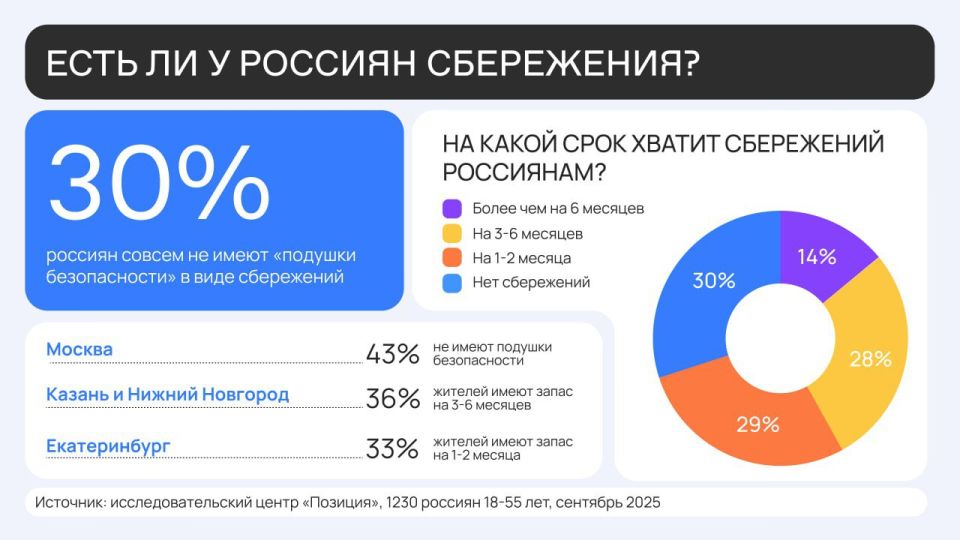 ЕСТЬ ЛИ У РОССИЯН СБЕРЕЖЕНИЯ?

30%

россиян совсем не имеют «подушки безопасности» в виде сбережений

НА КАКОЙ СРОК ХВАТИТ СБЕРЕЖЕНИЙ РОССИЯНАМ?

Более чем на 6 месяцев
На 3-6 месяцев
На 1-2 месяца
Нет сбережений

14%
28%
29%
30%

Москва 43% не имеют подушки безопасности

Казань и Нижний Новгород 36% жителей имеют запас на 3-6 месяцев

Екатеринбург 33% жителей имеют запас на 1-2 месяца

Источник: исследовательский центр «Позиция», 1230 россиян 18-55 лет, сентябрь 2025